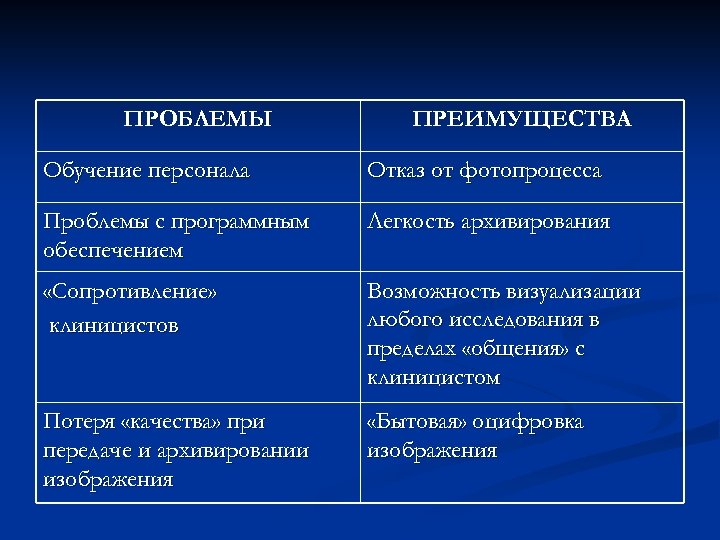 | ПРОБЛЕМЫ | ПРЕИМУЩЕСТВА |
|---|---|
| Обучение персонала | Отказ от фотопроцесса |
| Проблемы с программным обеспечением | Легкость архивирования |
| «Сопротивление» клиницистов | Возможность визуализации любого исследования в пределах «общения» с клиницистом |
| Потеря «качества» при передаче и архивировании изображения | «Бытовая» оцифровка изображения |